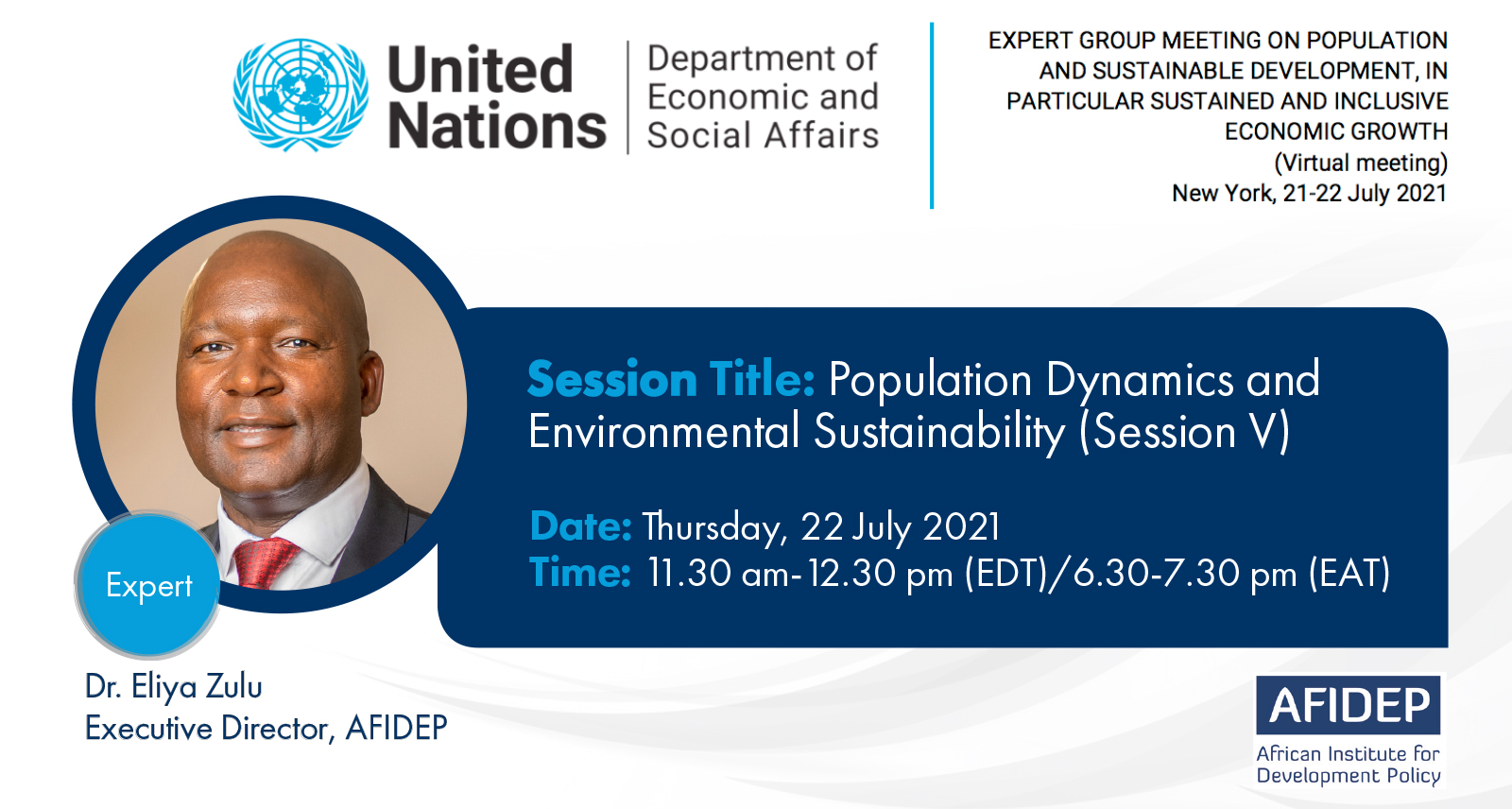 United Nations

Department of Economic and Social Affairs

EXPERT GROUP MEETING ON POPULATION AND SUSTAINABLE DEVELOPMENT, IN PARTICULAR SUSTAINED AND INCLUSIVE ECONOMIC GROWTH
(Virtual meeting)
New York, 21-22 July 2021

Session Title: Population Dynamics and Environmental Sustainability (Session V)

Date: Thursday, 22 July 2021
Time: 11.30 am-12.30 pm (EDT)/6.30-7.30 pm (EAT)

Expert

Dr. Eliya Zulu
Executive Director, AFIDEP

AFIDEP
African Institute for Development Policy